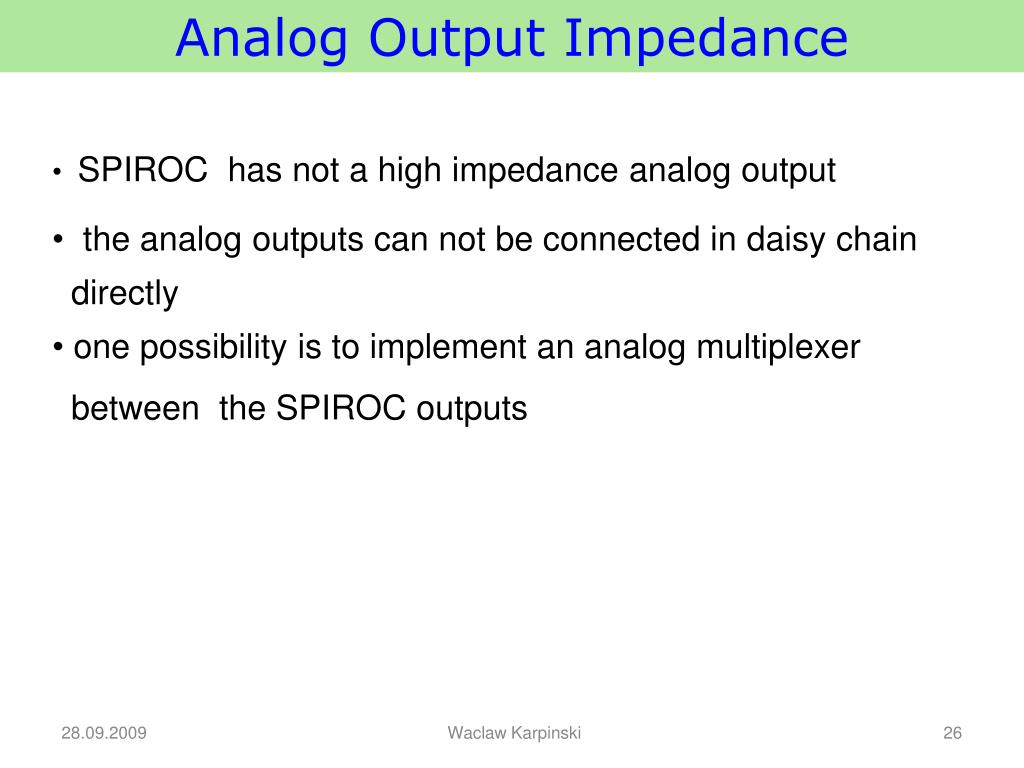 Analog Output Impedance

• SPIROC has not a high impedance analog output

• the analog outputs can not be connected in daisy chain directly

• one possibility is to implement an analog multiplexer between the SPIROC outputs

28.09.2009

Waclaw Karpinski

26